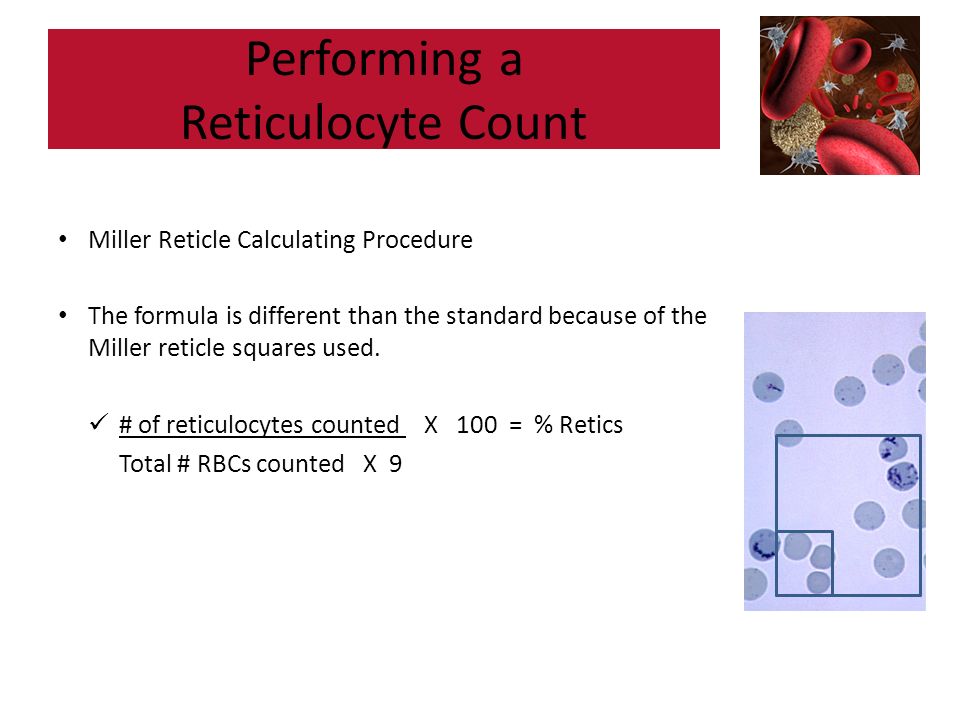 Performing a Reticulocyte Count

• Miller Reticle Calculating Procedure

• The formula is different than the standard because of the Miller reticle squares used.

✓ # of reticulocytes counted X 100 = % Retics
Total # RBCs counted X 9